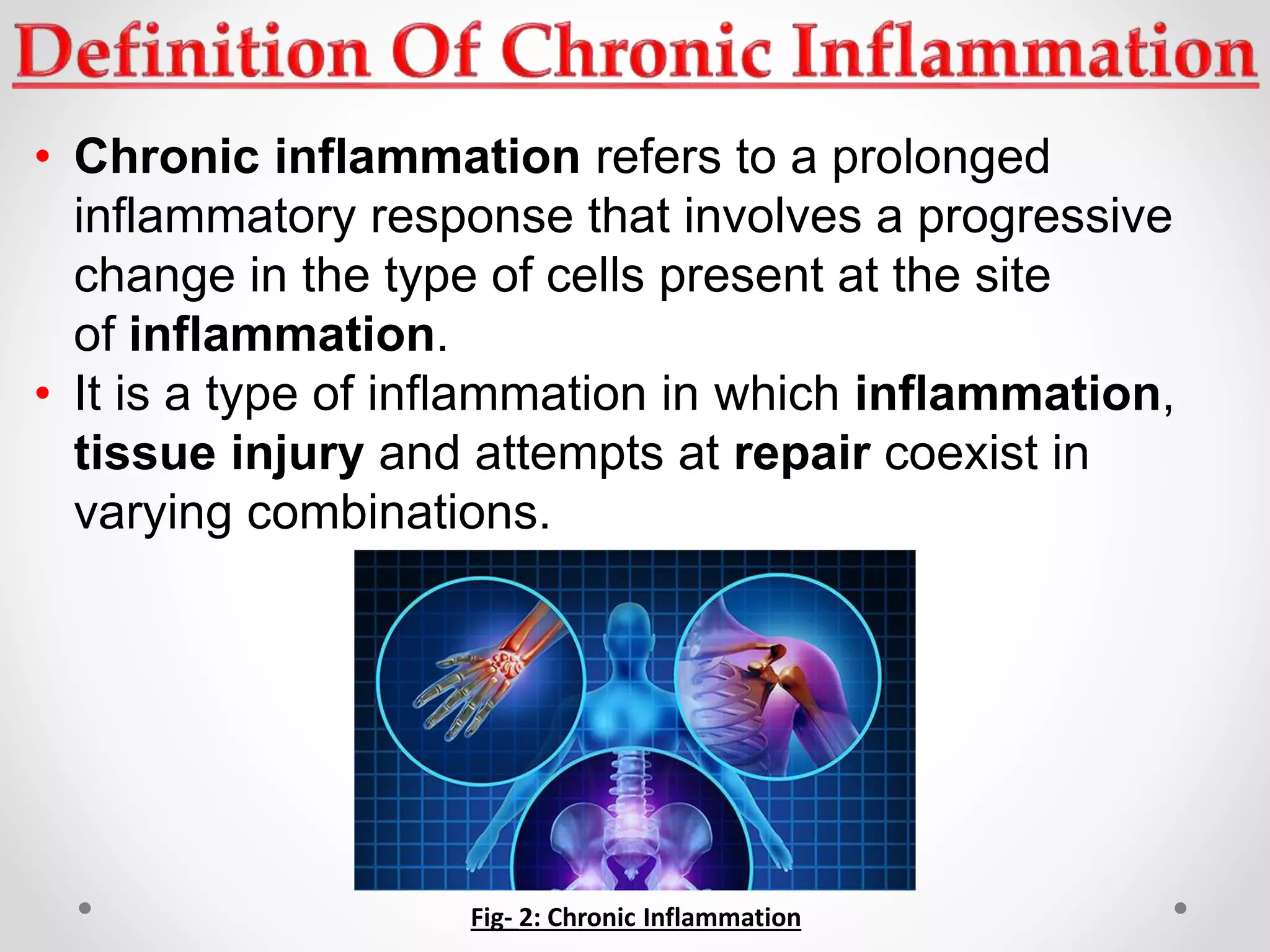 Definition Of Chronic Inflammation

• Chronic inflammation refers to a prolonged inflammatory response that involves a progressive change in the type of cells present at the site of inflammation.

• It is a type of inflammation in which inflammation, tissue injury and attempts at repair coexist in varying combinations.

Fig- 2: Chronic Inflammation